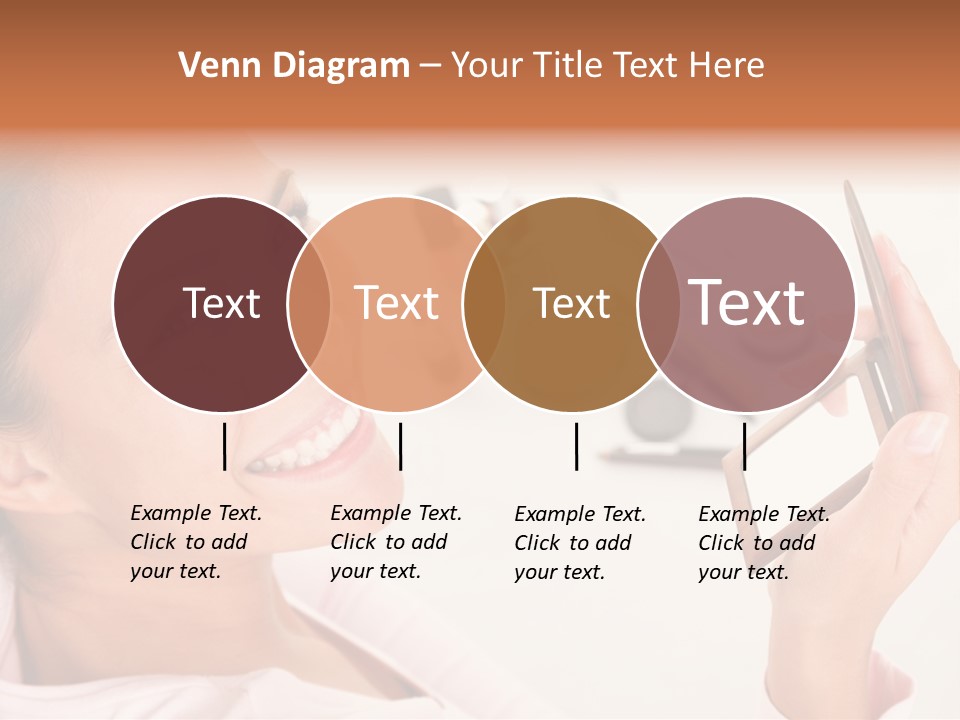 Venn Diagram – Your Title Text Here

Text

Text

Text

Text

Example Text. Click to add your text.

Example Text. Click to add your text.

Example Text. Click to add your text.

Example Text. Click to add your text.